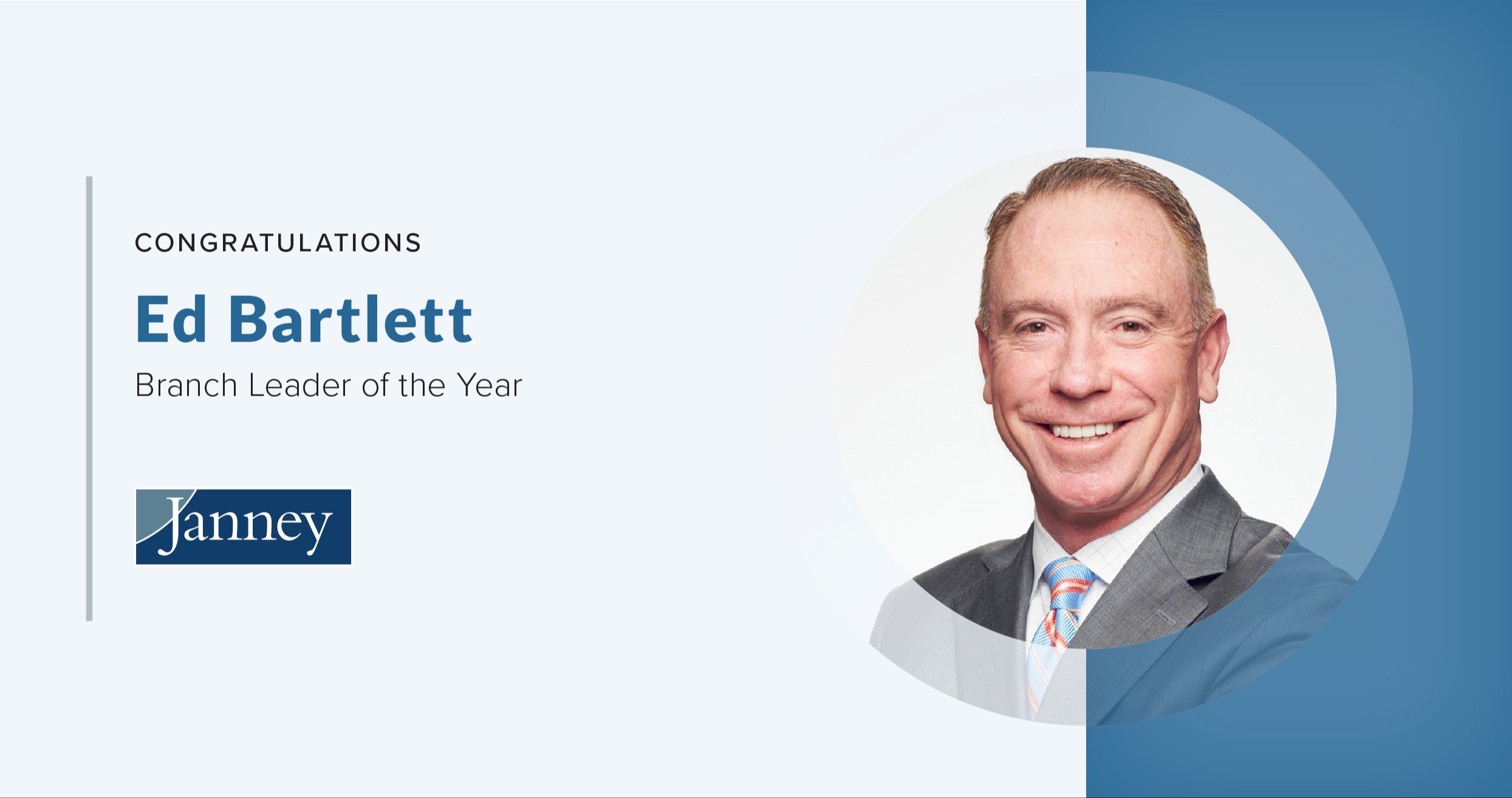 CONGRATULATIONS

Ed Bartlett

Branch Leader of the Year

Janney